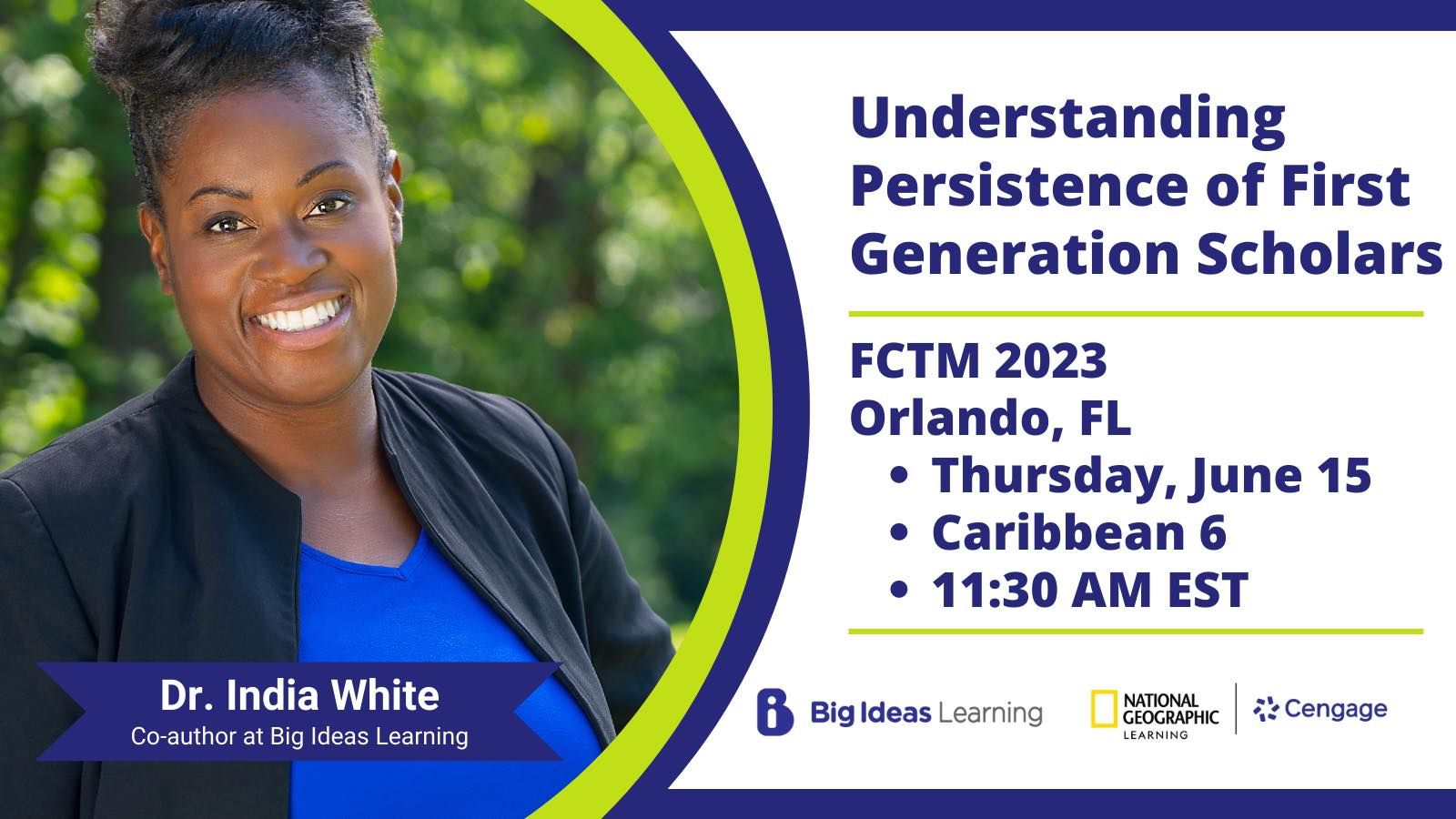 Understanding Persistence of First Generation Scholars

FCTM 2023
Orlando, FL
• Thursday, June 15
• Caribbean 6
• 11:30 AM EST

Dr. India White
Co-author at Big Ideas Learning

Big Ideas Learning

NATIONAL GEOGRAPHIC LEARNING

Cengage